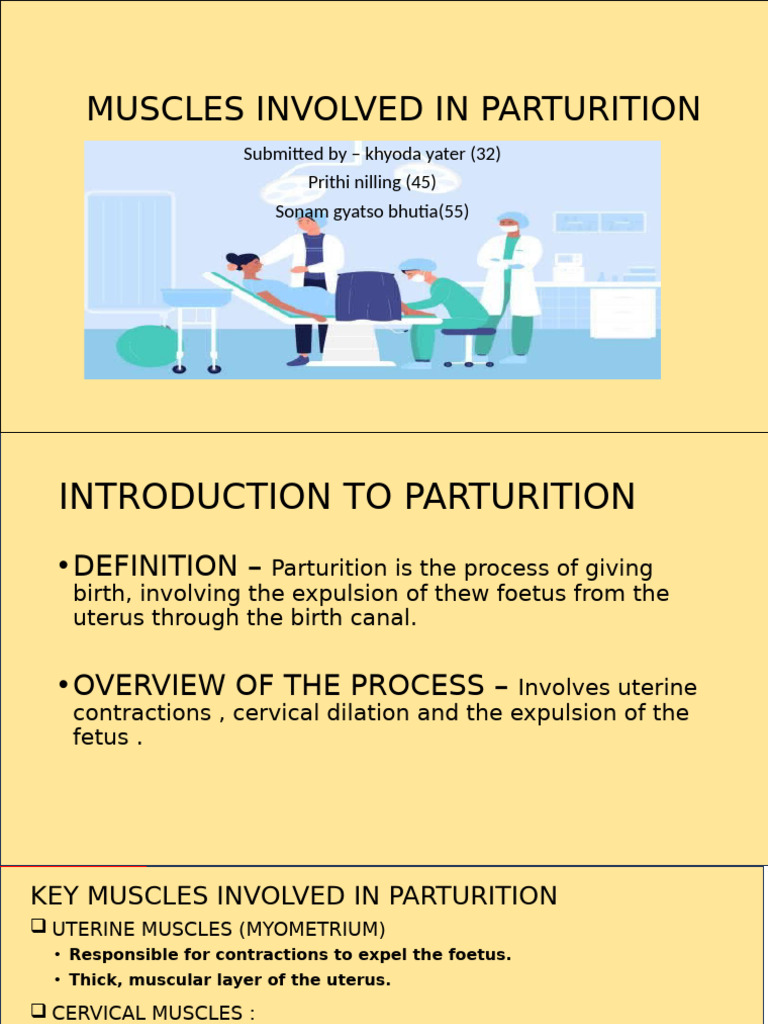 MUSCLES INVOLVED IN PARTURITION

Submitted by – khyoda yater (32)
Prithi nilling (45)
Sonam gyatso bhutia(55)

INTRODUCTION TO PARTURITION

• DEFINITION – Parturition is the process of giving birth, involving the expulsion of thew foetus from the uterus through the birth canal.

• OVERVIEW OF THE PROCESS – Involves uterine contractions , cervical dilation and the expulsion of the fetus .

KEY MUSCLES INVOLVED IN PARTURITION

❑ UTERINE MUSCLES (MYOMETRIUM)

• Responsible for contractions to expel the foetus.

• Thick, muscular layer of the uterus.

❑ CERVICAL MUSCLES :